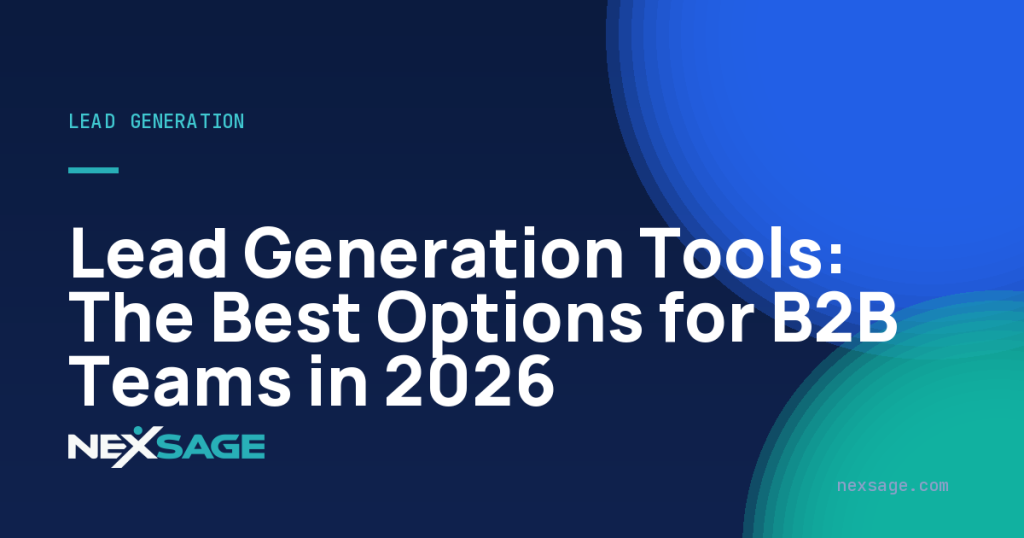 LEAD GENERATION

Lead Generation Tools: The Best Options for B2B Teams in 2026

NEXSAGE

nexsage.com